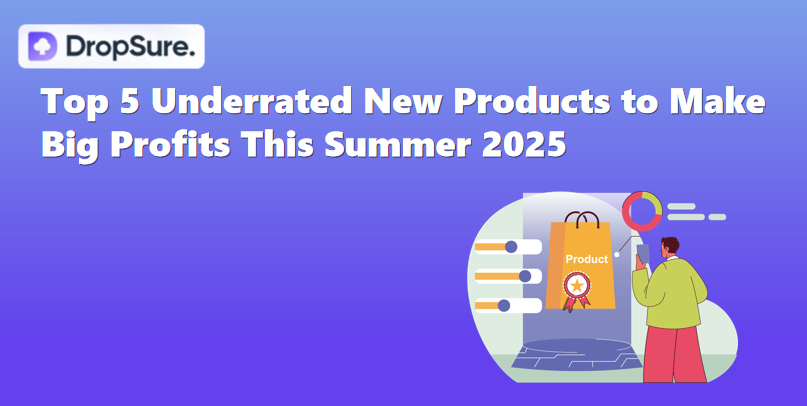 DropSure.

Top 5 Underrated New Products to Make Big Profits This Summer 2025

Product